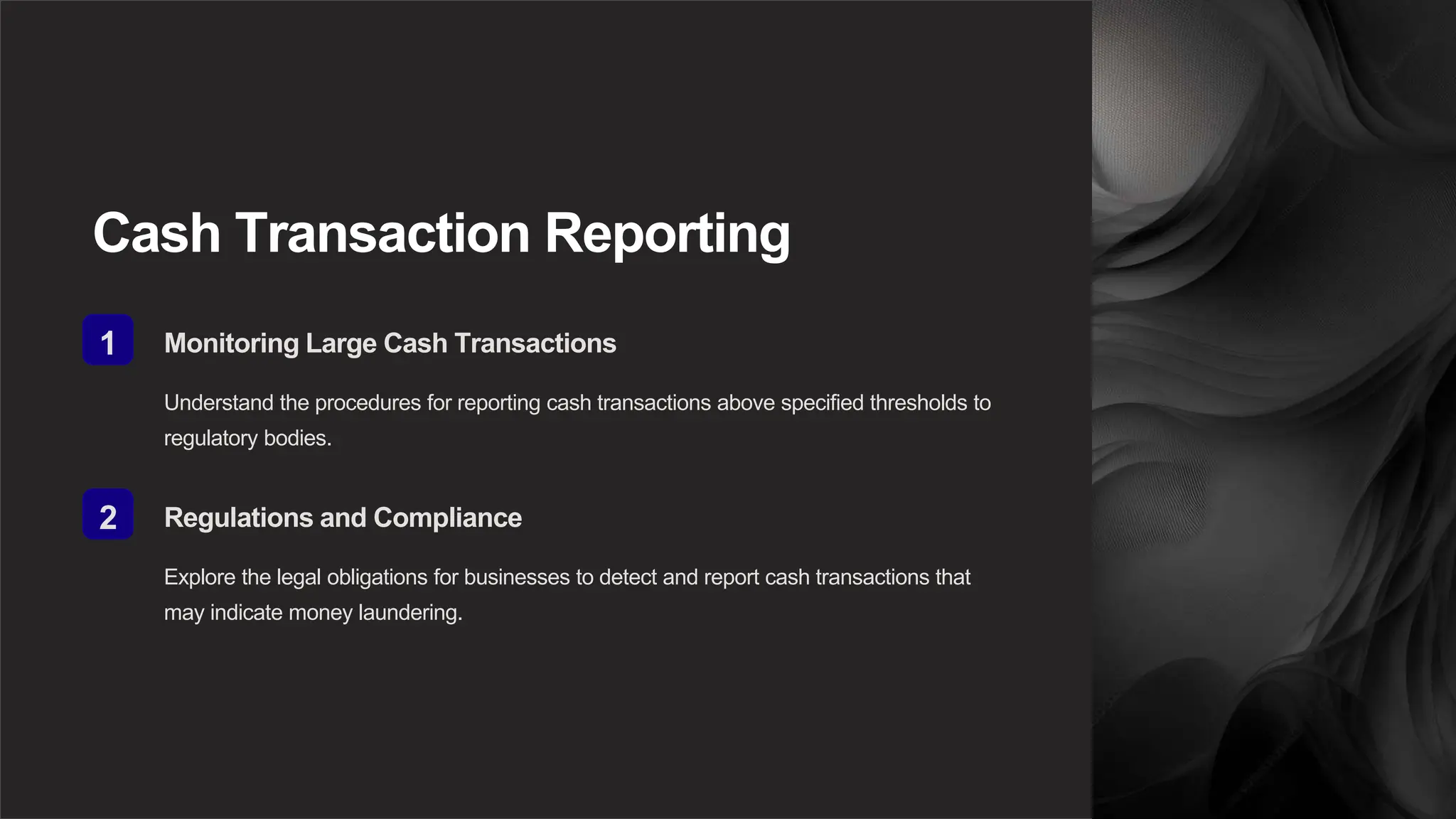 Cash Transaction Reporting

1

Monitoring Large Cash Transactions

Understand the procedures for reporting cash transactions above specified thresholds to regulatory bodies.

2

Regulations and Compliance

Explore the legal obligations for businesses to detect and report cash transactions that may indicate money laundering.